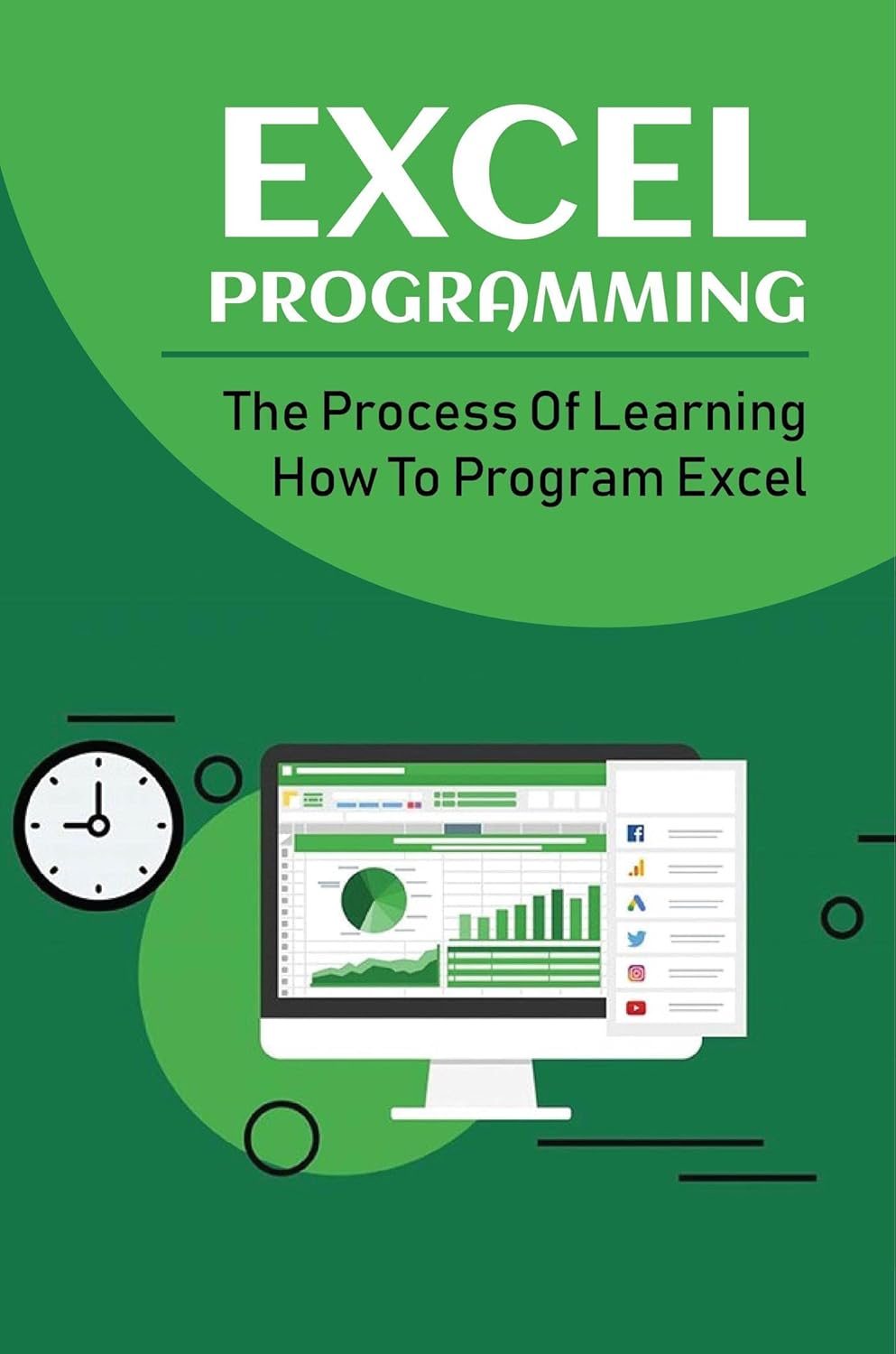 EXCEL
PROGRAMMING

The Process Of Learning How To Program Excel